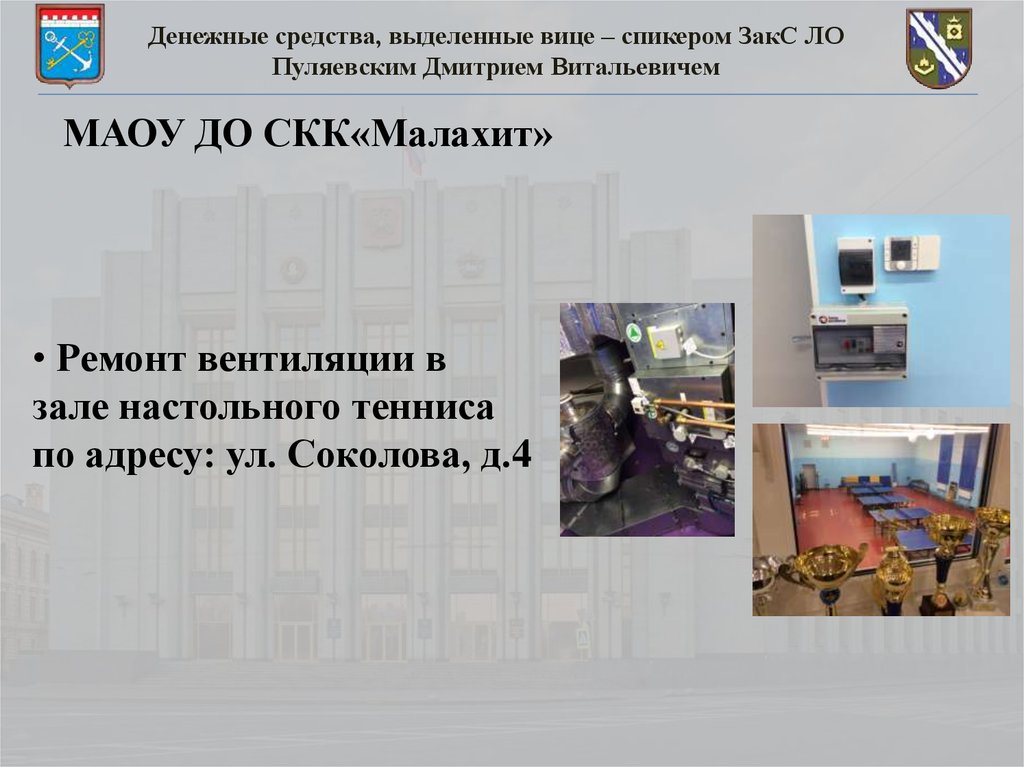 Денежные средства, выделенные вице – спикером ЗакС ЛО Пуляевским Дмитрием Витальевичем

МАОУ ДО СКК«Малахит»

• Ремонт вентиляции в зале настольного тенниса по адресу: ул. Соколова, д.4